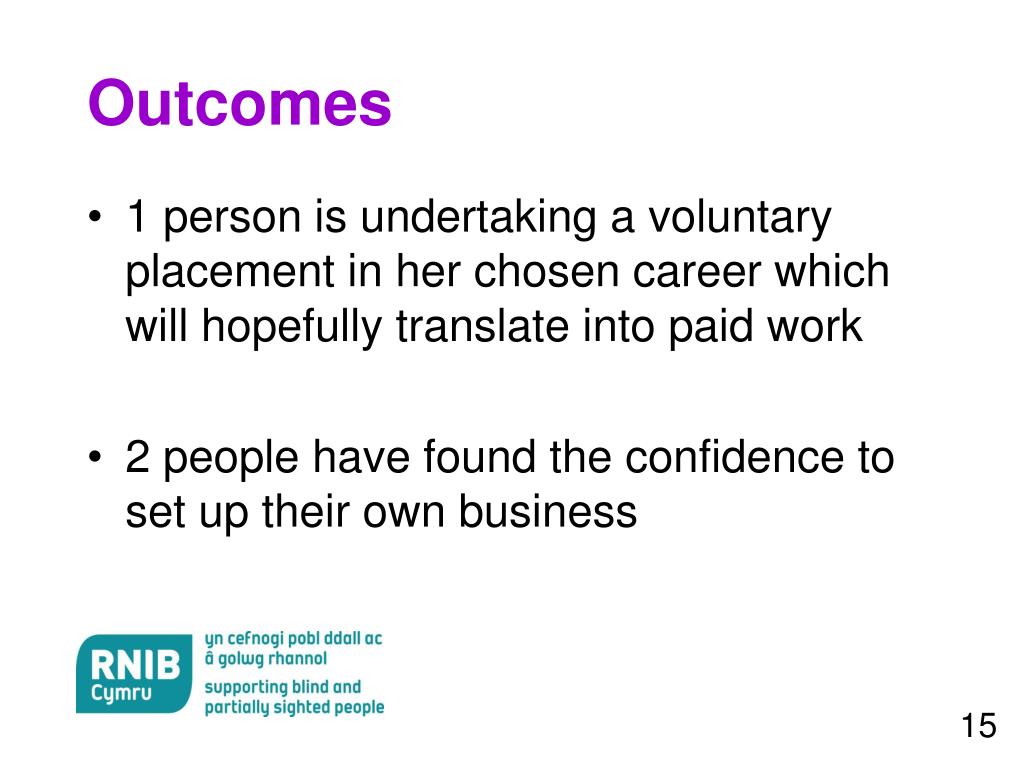 Outcomes

• 1 person is undertaking a voluntary placement in her chosen career which will hopefully translate into paid work

• 2 people have found the confidence to set up their own business

RNIB Cymru

yn cefnogi pobl ddall ac â golwg rhannol

supporting blind and partially sighted people

15